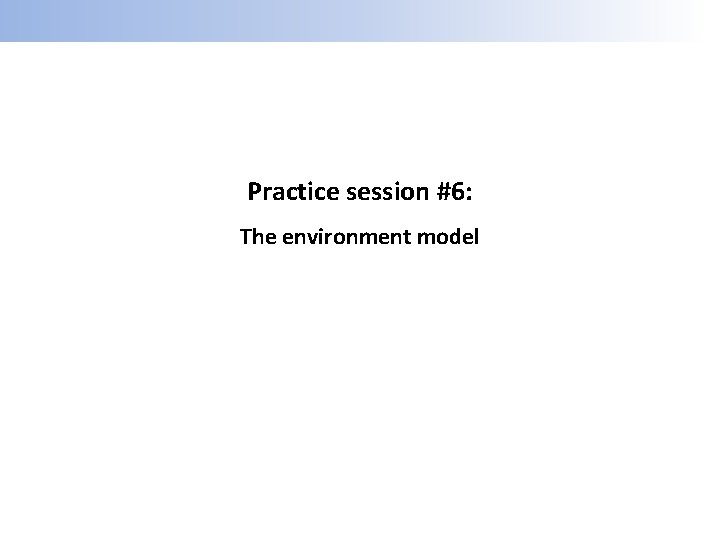 Practice session #6:

The environment model